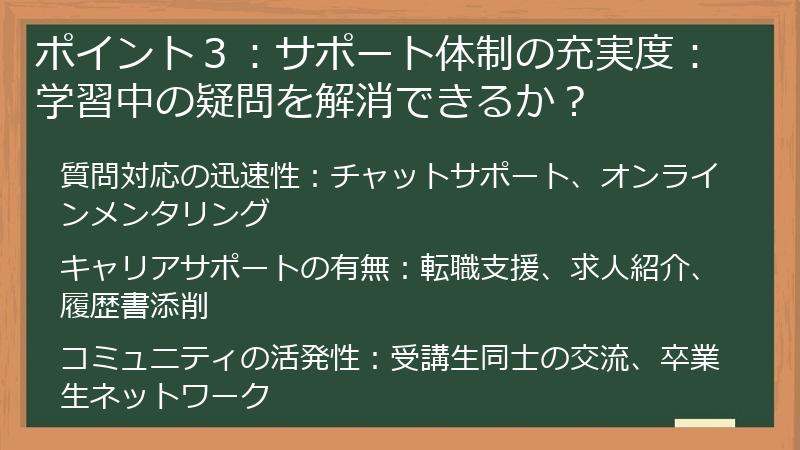 ポイント３：サポート体制の充実度：学習中の疑問を解消できるか？

質問対応の迅速性：チャットサポート、オンラインメンタリング

キャリアサポートの有無：転職支援、求人紹介、履歴書添削

コミュニティの活発性：受講生同士の交流、卒業生ネットワーク